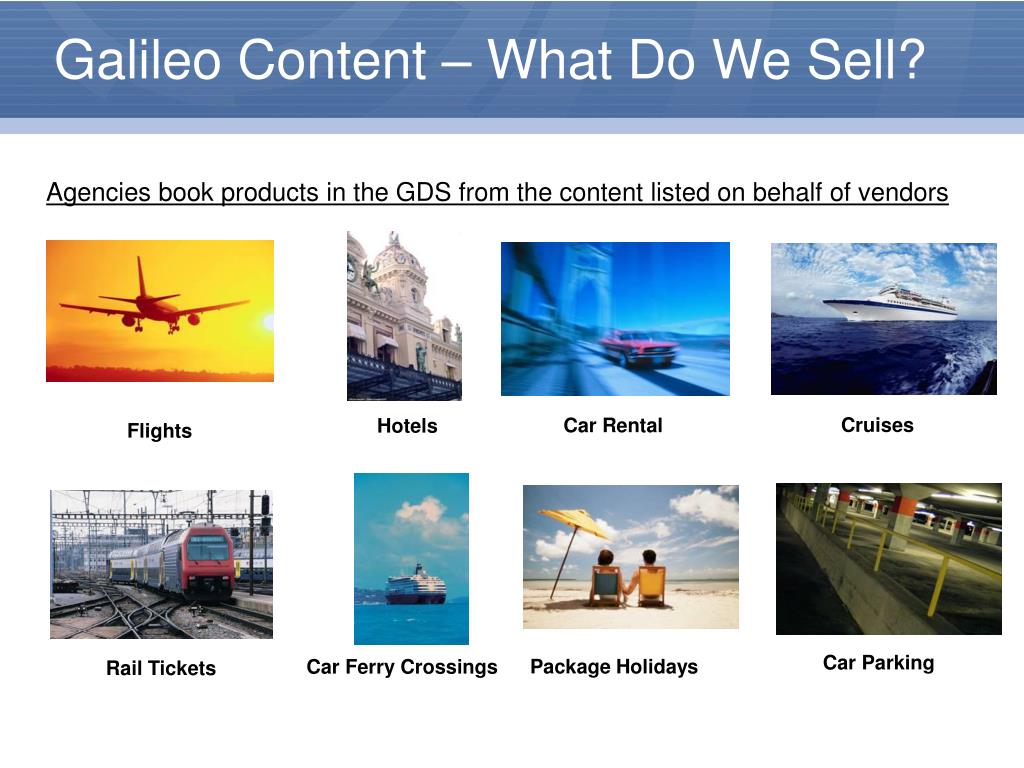 Galileo Content – What Do We Sell?

Agencies book products in the GDS from the content listed on behalf of vendors

Flights

Hotels

Car Rental

Cruises

Rail Tickets

Car Ferry Crossings

Package Holidays

Car Parking